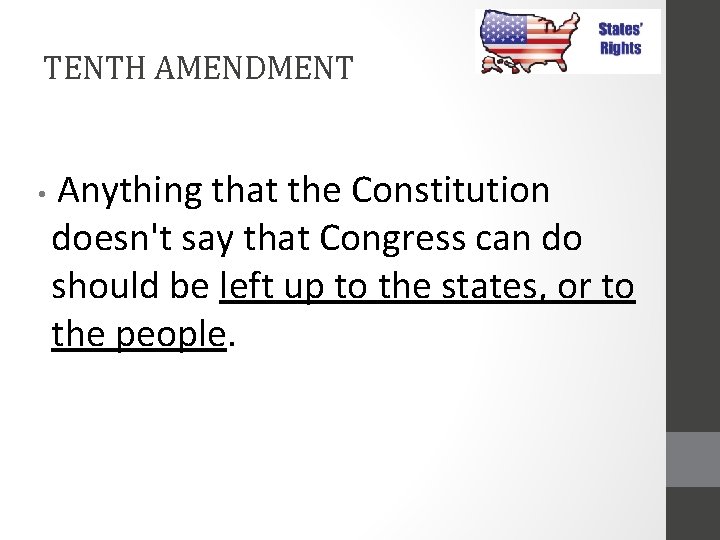 TENTH AMENDMENT

States' Rights

• Anything that the Constitution doesn't say that Congress can do should be left up to the states, or to the people.